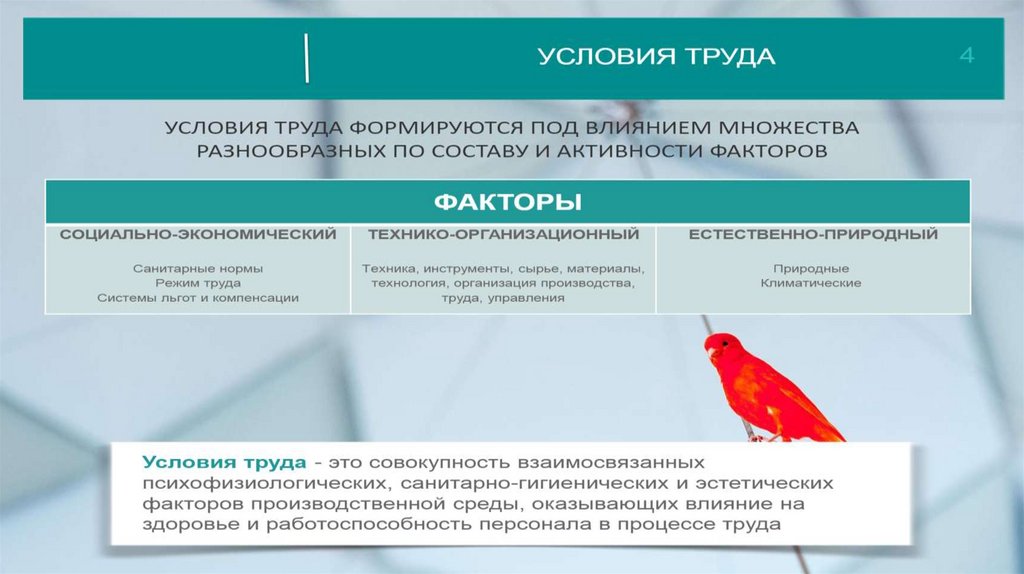 УСЛОВИЯ ТРУДА

4

УСЛОВИЯ ТРУДА ФОРМИРУЮТСЯ ПОД ВЛИЯНИЕМ МНОЖЕСТВА РАЗНООБРАЗНЫХ ПО СОСТАВУ И АКТИВНОСТИ ФАКТОРОВ

| ФАКТОРЫ | | |
|---|---|---|
| СОЦИАЛЬНО-ЭКОНОМИЧЕСКИЙ | ТЕХНИКО-ОРГАНИЗАЦИОННЫЙ | ЕСТЕСТВЕННО-ПРИРОДНЫЙ |
| Санитарные нормы Режим труда Системы льгот и компенсации | Техника, инструменты, сырье, материалы, технология, организация производства, труда, управления | Природные Климатические |

Условия труда - это совокупность взаимосвязанных психофизиологических, санитарно-гигиенических и эстетических факторов производственной среды, оказывающих влияние на здоровье и работоспособность персонала в процессе труда